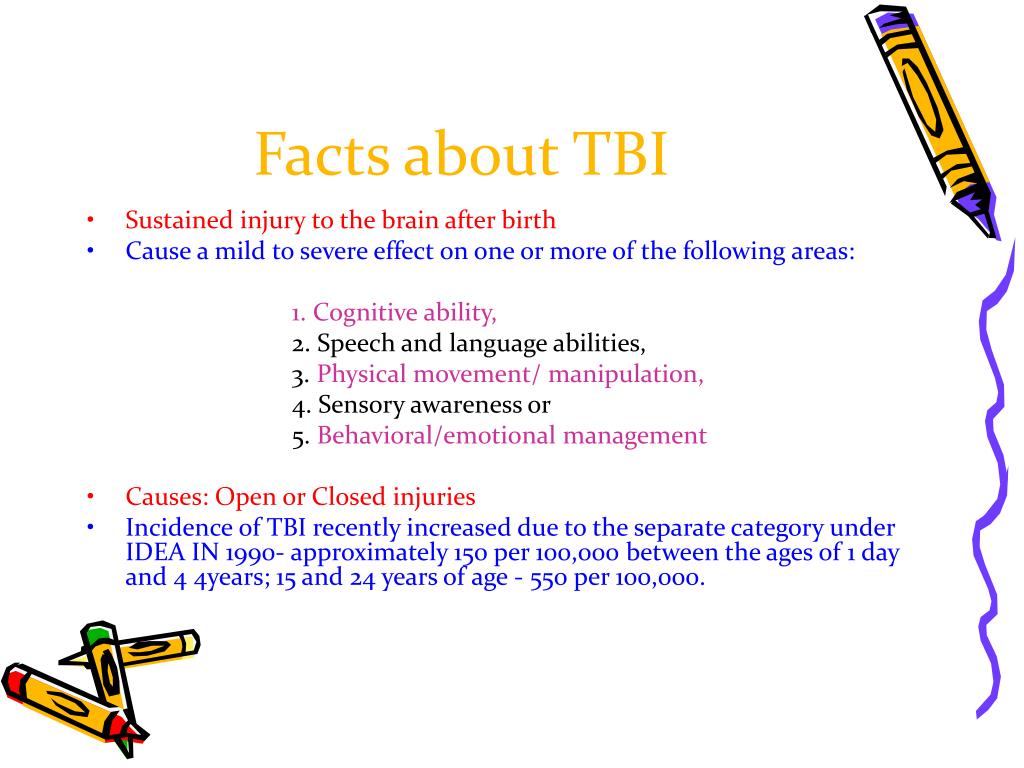 Facts about TBI

• Sustained injury to the brain after birth
• Cause a mild to severe effect on one or more of the following areas:

1. Cognitive ability,
2. Speech and language abilities,
3. Physical movement/ manipulation,
4. Sensory awareness or
5. Behavioral/emotional management

• Causes: Open or Closed injuries
• Incidence of TBI recently increased due to the separate category under IDEA IN 1990- approximately 150 per 100,000 between the ages of 1 day and 4 4years; 15 and 24 years of age - 550 per 100,000.